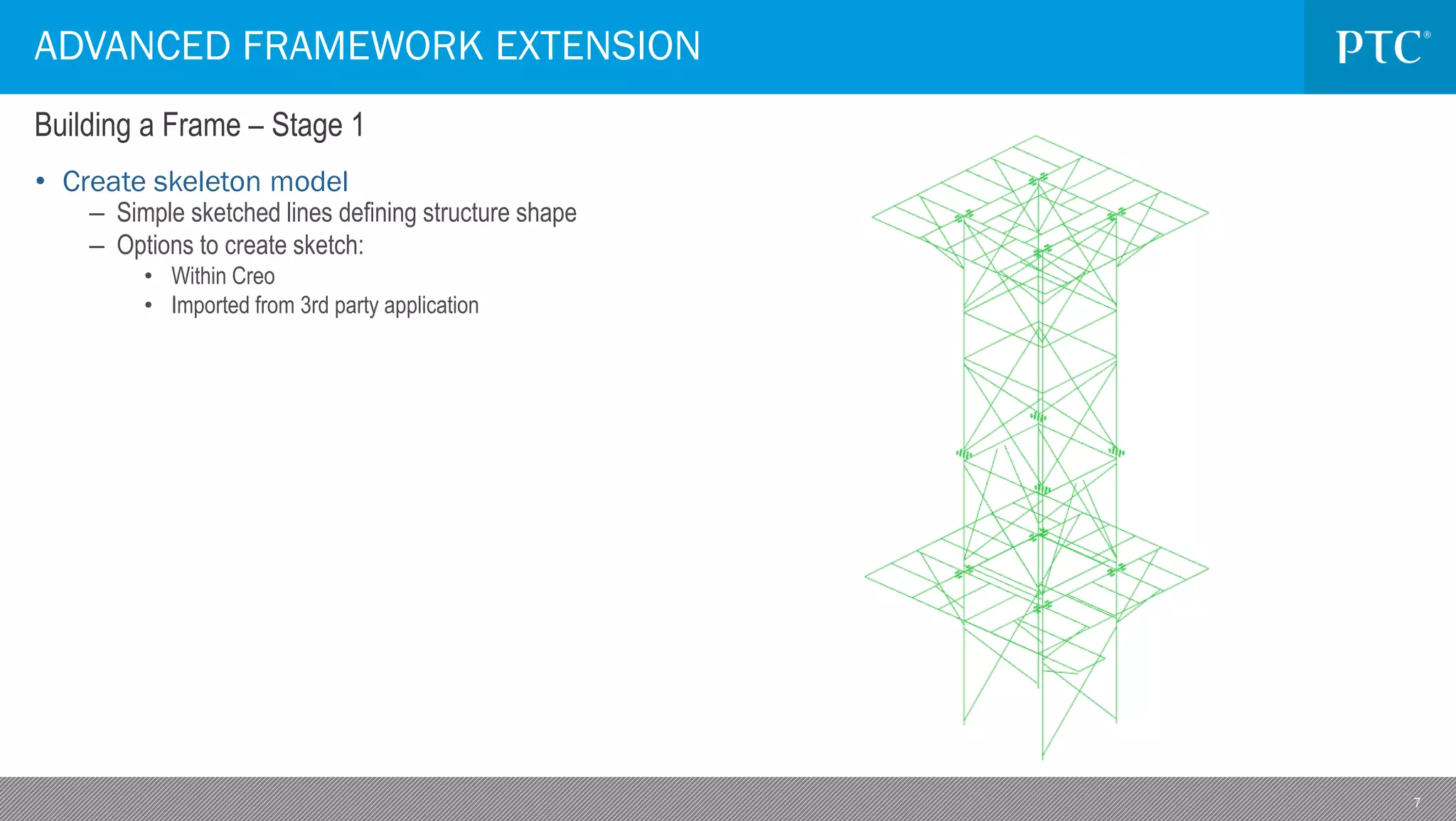 ADVANCED FRAMEWORK EXTENSION

PTC®

Building a Frame – Stage 1

• Create skeleton model
  – Simple sketched lines defining structure shape
  – Options to create sketch:
    • Within Creo
    • Imported from 3rd party application

7